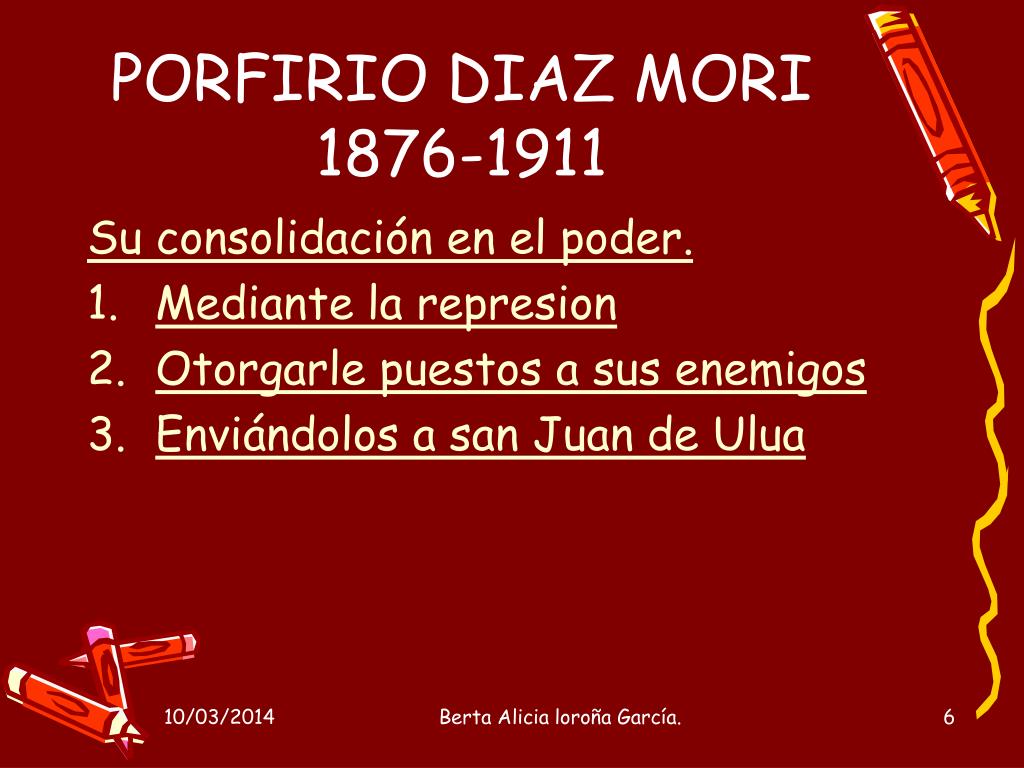 PORFIRIO DIAZ MORI
1876-1911

Su consolidación en el poder.

1. Mediante la represion
2. Otorgarle puestos a sus enemigos
3. Enviándolos a san Juan de Ulua

10/03/2014

Berta Alicia loroña García.

6